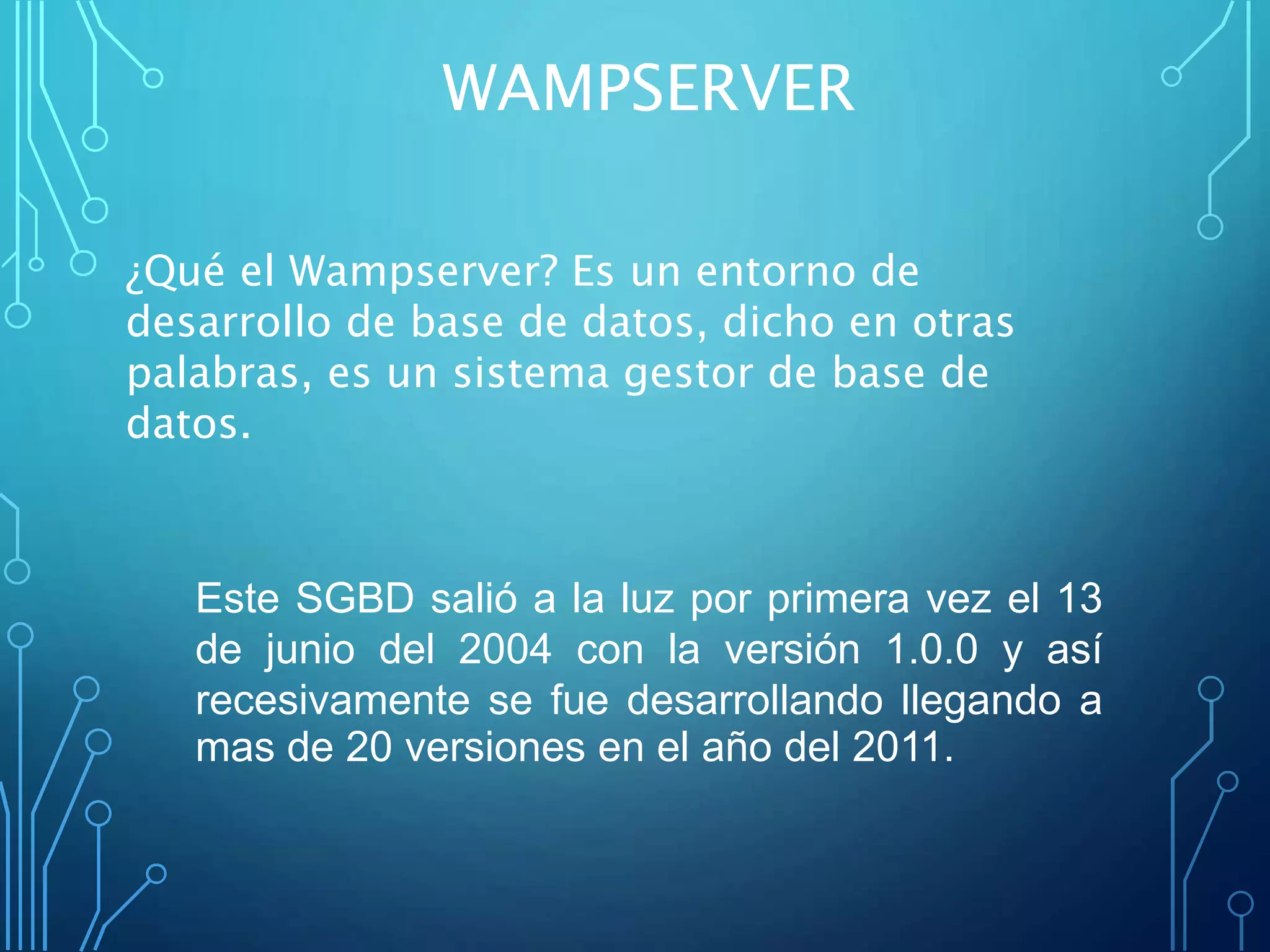 WAMPSERVER

¿Qué el Wampserver? Es un entorno de desarrollo de base de datos, dicho en otras palabras, es un sistema gestor de base de datos.

Este SGBD salió a la luz por primera vez el 13 de junio del 2004 con la versión 1.0.0 y así recesivamente se fue desarrollando llegando a mas de 20 versiones en el año del 2011.